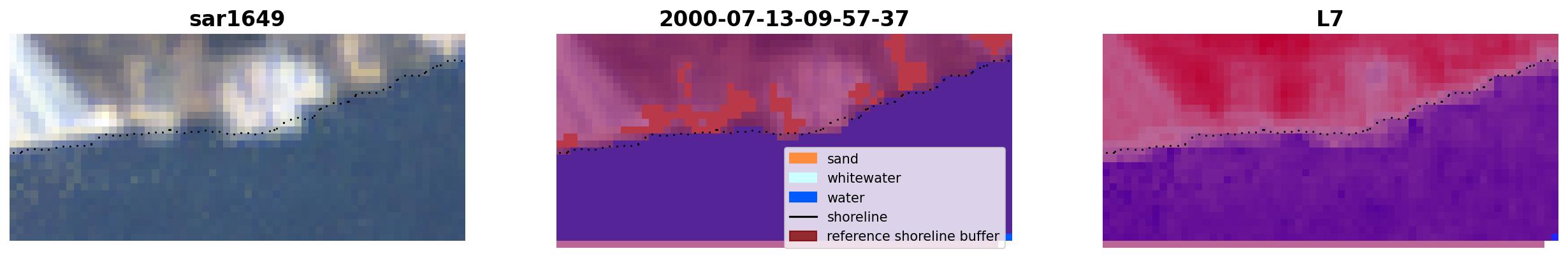 sar1649

2000-07-13-09-57-37

sand
whitewater
water
shoreline
reference shoreline buffer

L7